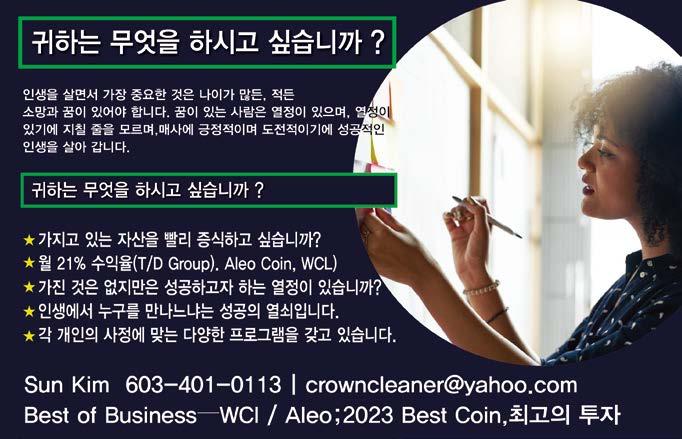 귀하는 무엇을 하시고 싶습니까 ?

인생을 살면서 가장 중요한 것은 나이가 많든, 적든 소망과 꿈이 있어야 합니다. 꿈이 있는 사람은 열정이 있으며, 열정이 있기에 지칠 줄을 모르며,매사에 긍정적이며 도전적이기에 성공적인 인생을 살아 갑니다.

귀하는 무엇을 하시고 싶습니까 ?

★ 가지고 있는 자산을 빨리 증식하고 싶습니까?
★ 월 21% 수익율(T/D Group). Aleo Coin, WCL)
★ 가진 것은 없지만은 성공하고자 하는 열정이 있습니까?
★ 인생에서 누구를 만나느냐는 성공의 열쇠입니다.
★ 각 개인의 사정에 맞는 다양한 프로그램을 갖고 있습니다.

Sun Kim 603-401-0113 | crowncleaner@yahoo.com
Best of Business—WCI / Aleo;2023 Best Coin,최고의 투자